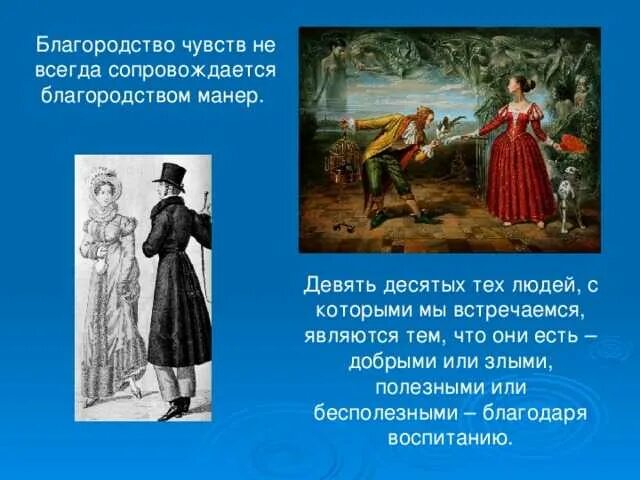 Благородство чувств не всегда сопровождается благородством манер.

Девять десятых тех людей, с которыми мы встречаемся, являются тем, что они есть – добрыми или злыми, полезными или бесполезными – благодаря воспитанию.